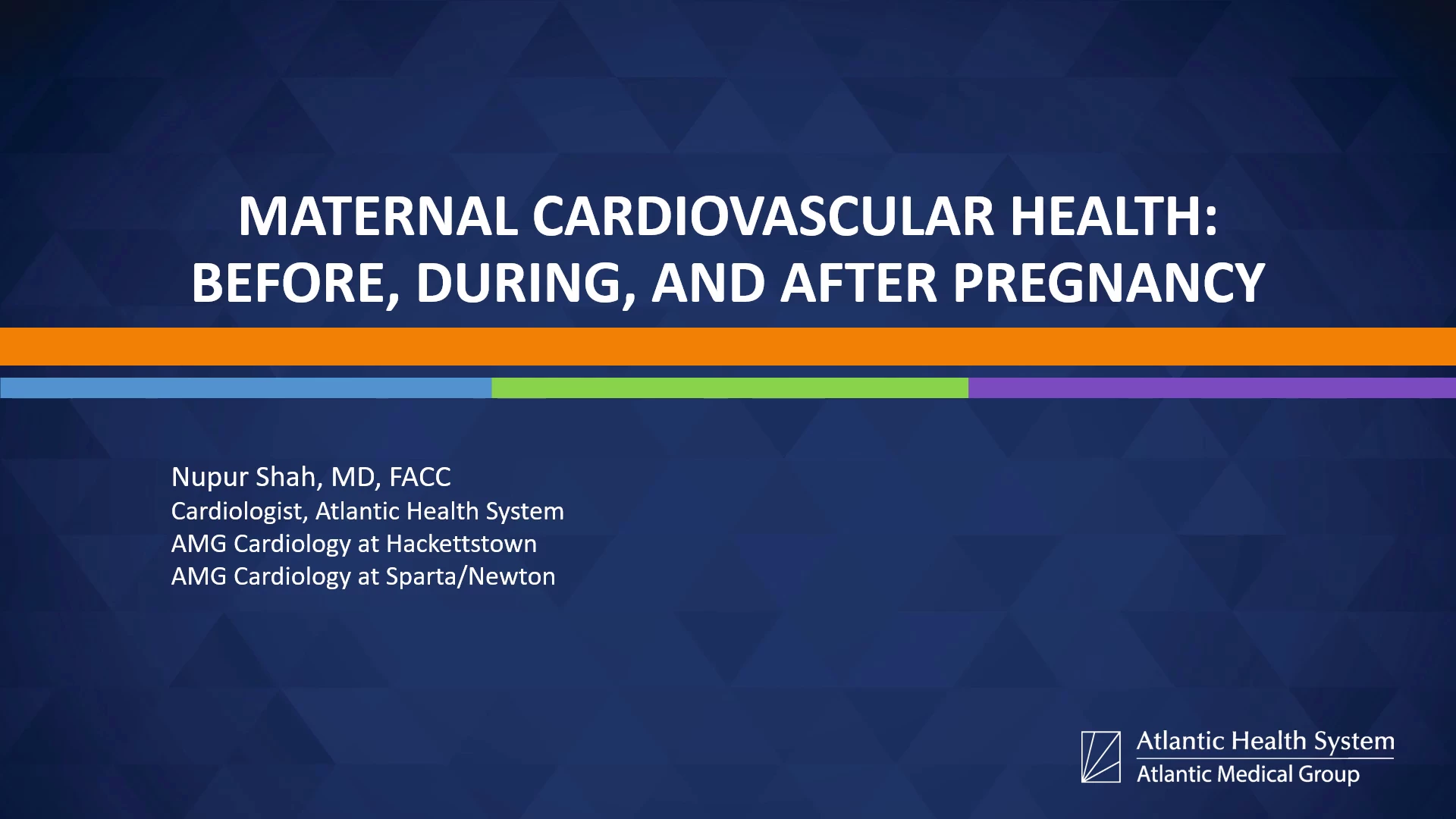 MATERNAL CARDIOVASCULAR HEALTH: BEFORE, DURING, AND AFTER PREGNANCY

Nupur Shah, MD, FACC
Cardiologist, Atlantic Health System
AMG Cardiology at Hackettstown
AMG Cardiology at Sparta/Newton

Atlantic Health System
Atlantic Medical Group